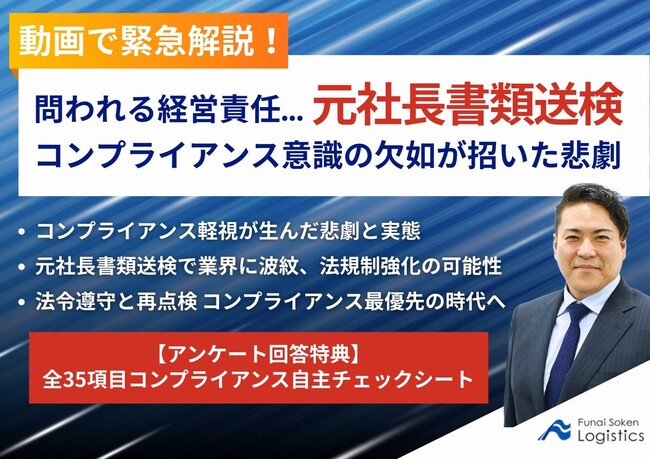 動画で緊急解説！

問われる経営責任… 元社長書類送検
コンプライアンス意識の欠如が招いた悲劇

• コンプライアンス軽視が生んだ悲劇と実態
• 元社長書類送検で業界に波紋、法規制強化の可能性
• 法令遵守と再点検 コンプライアンス最優先の時代へ

【アンケート回答特典】
全35項目コンプライアンス自主チェックシート

Funai Soken
Logistics